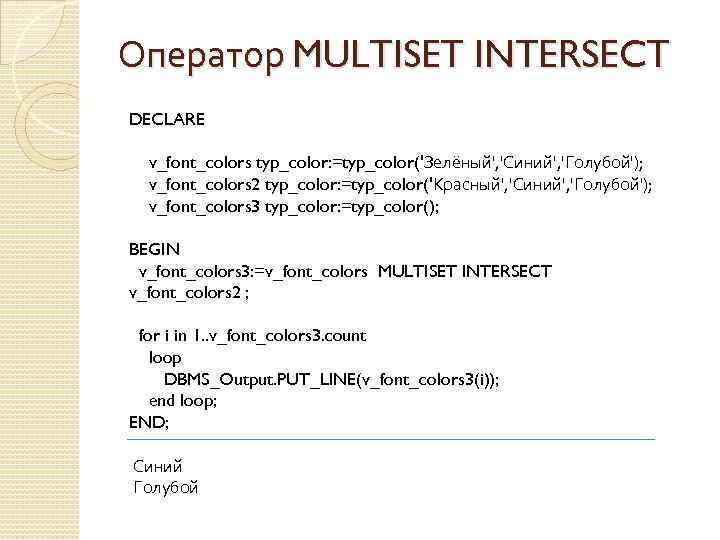 Оператор MULTISET INTERSECT

DECLARE

v_font_colors typ_color:=typ_color('Зелёный','Синий','Голубой');
v_font_colors2 typ_color:=typ_color('Красный','Синий','Голубой');
v_font_colors3 typ_color:=typ_color();

BEGIN
v_font_colors3:=v_font_colors MULTISET INTERSECT v_font_colors2 ;

for i in 1..v_font_colors3.count
loop
DBMS_Output.PUT_LINE(v_font_colors3(i));
end loop;
END;

Синий
Голубой